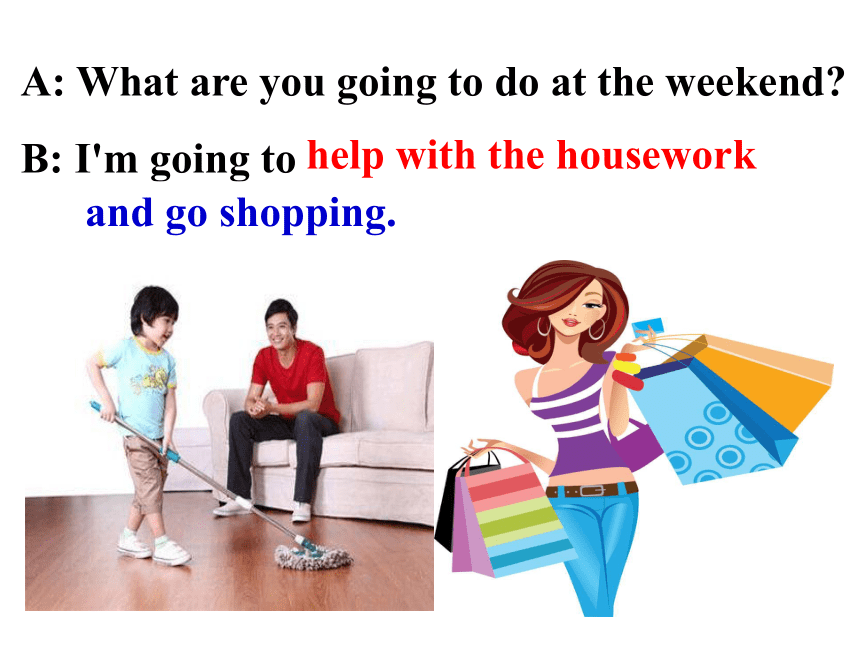 A: What are you going to do at the weekend?

B: I'm going to help with the housework and go shopping.